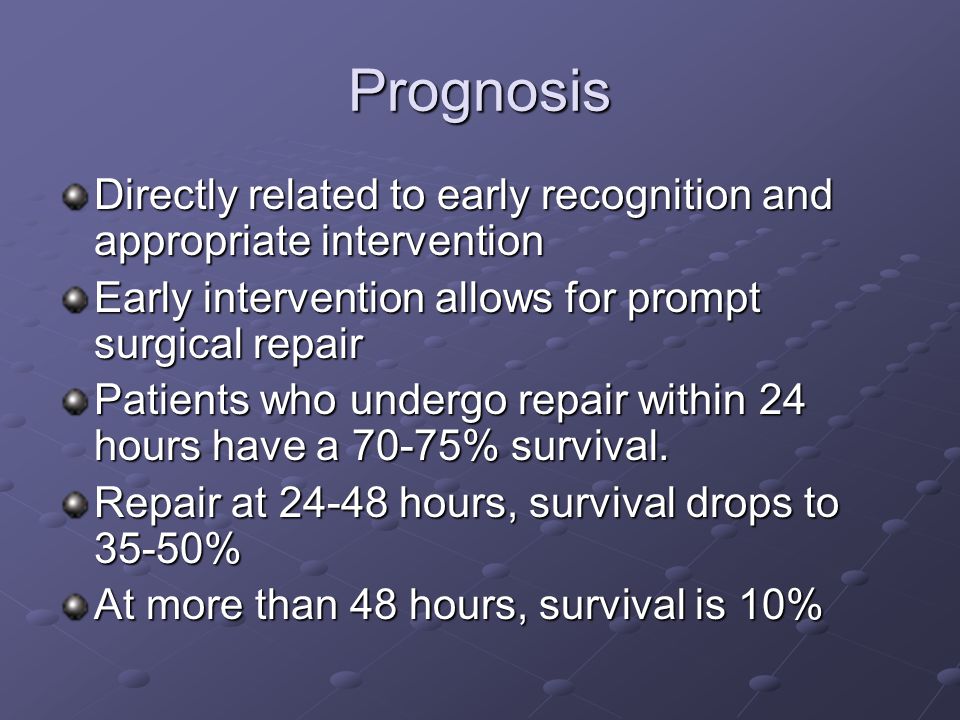 Prognosis

Directly related to early recognition and appropriate intervention

Early intervention allows for prompt surgical repair

Patients who undergo repair within 24 hours have a 70-75% survival.

Repair at 24-48 hours, survival drops to 35-50%

At more than 48 hours, survival is 10%